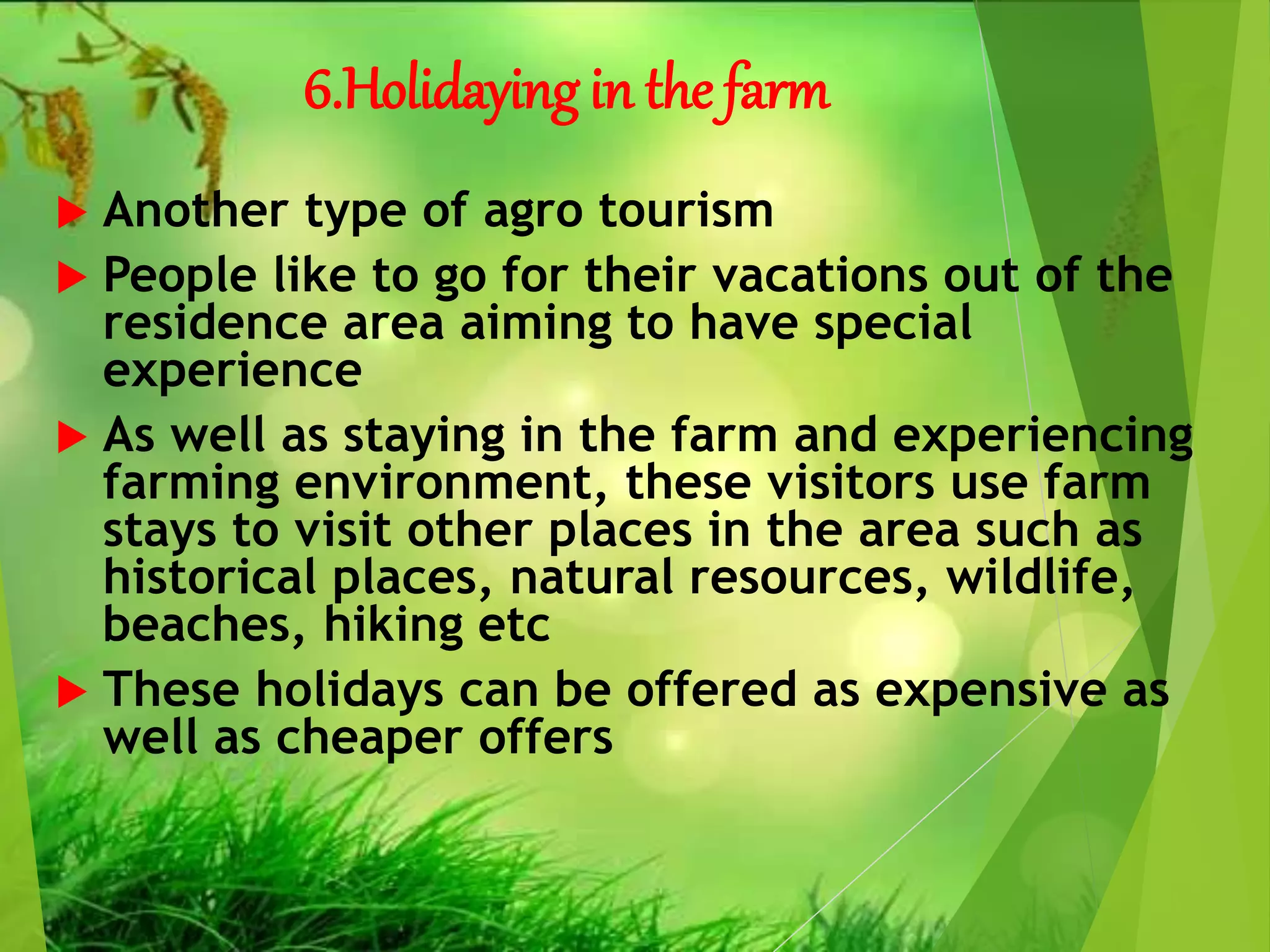 6.Holidaying in the farm

Another type of agro tourism

People like to go for their vacations out of the residence area aiming to have special experience

As well as staying in the farm and experiencing farming environment, these visitors use farm stays to visit other places in the area such as historical places, natural resources, wildlife, beaches, hiking etc

These holidays can be offered as expensive as well as cheaper offers